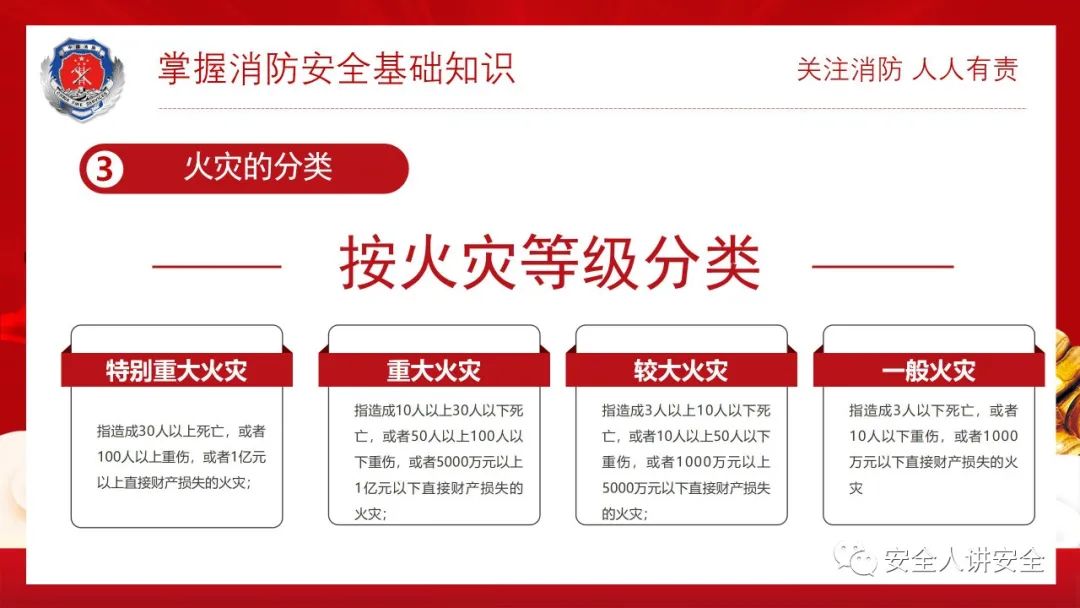 掌握消防安全基础知识

关注消防 人人有责

3 火灾的分类

按火灾等级分类

特别重大火灾

指造成30人以上死亡，或者100人以上重伤，或者1亿元以上直接财产损失的火灾；

重大火灾

指造成10人以上30人以下死亡，或者50人以上100人以下重伤，或者5000万元以上1亿元以下直接财产损失的火灾；

较大火灾

指造成3人以上10人以下死亡，或者10人以上50人以下重伤，或者1000万元以上5000万元以下直接财产损失的火灾；

一般火灾

指造成3人以下死亡，或者10人以下重伤，或者1000万元以下直接财产损失的火灾

安全人讲安全